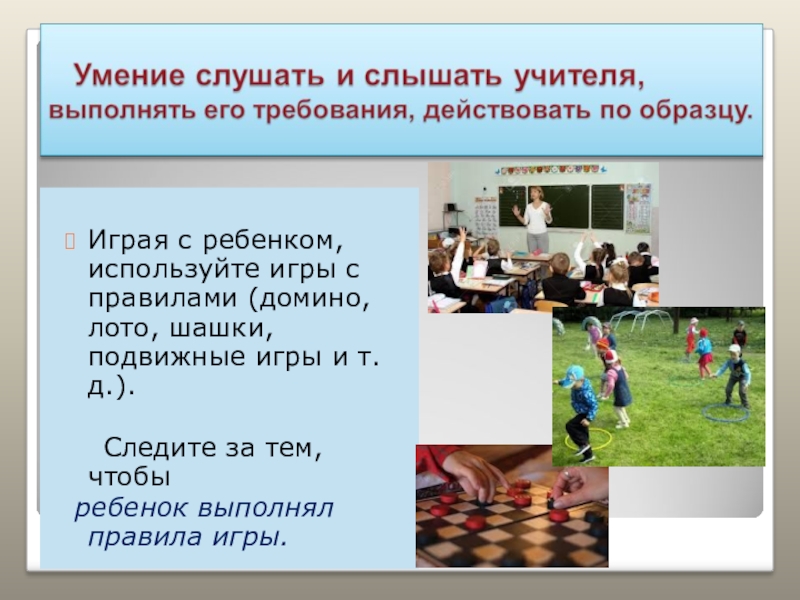 Умение слушать и слышать учителя, выполнять его требования, действовать по образцу.

Играя с ребенком, используйте игры с правилами (домино, лото, шашки, подвижные игры и т. д.).

Следите за тем, чтобы ребенок выполнял правила игры.